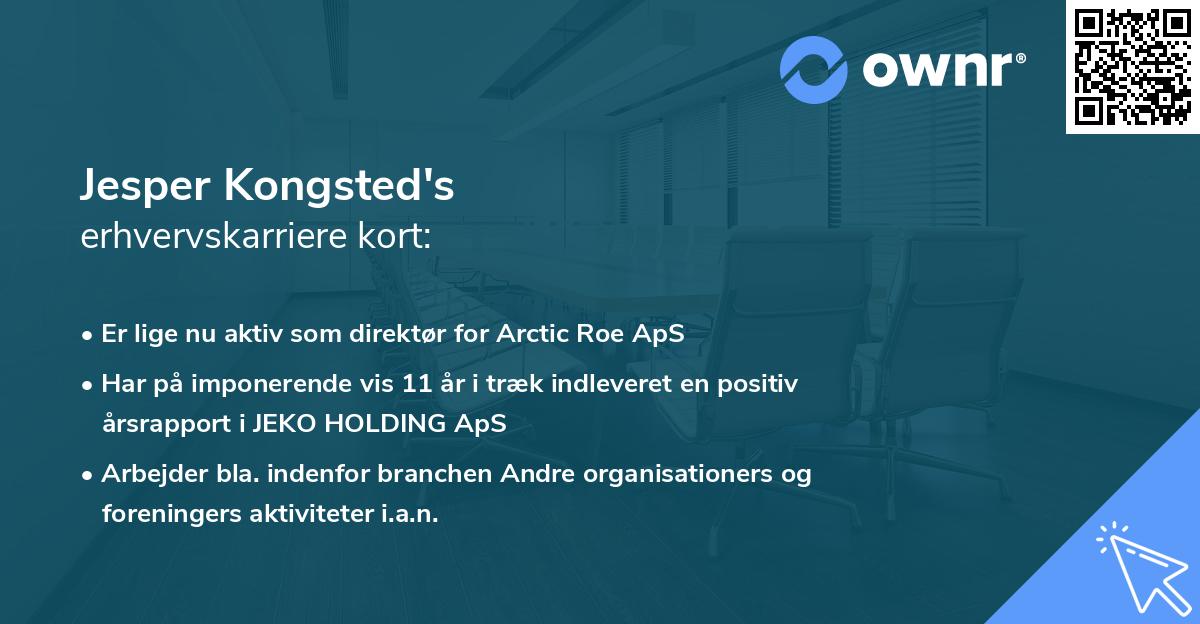 ownr®

Jesper Kongsted's
erhvervskarriere kort:

• Er lige nu aktiv som direktør for Arctic Roe ApS
• Har på imponerende vis 11 år i træk indleveret en positiv årsrapport i JEKO HOLDING ApS
• Arbejder bla. indenfor branchen Andre organisationers og foreningers aktiviteter i.a.n.